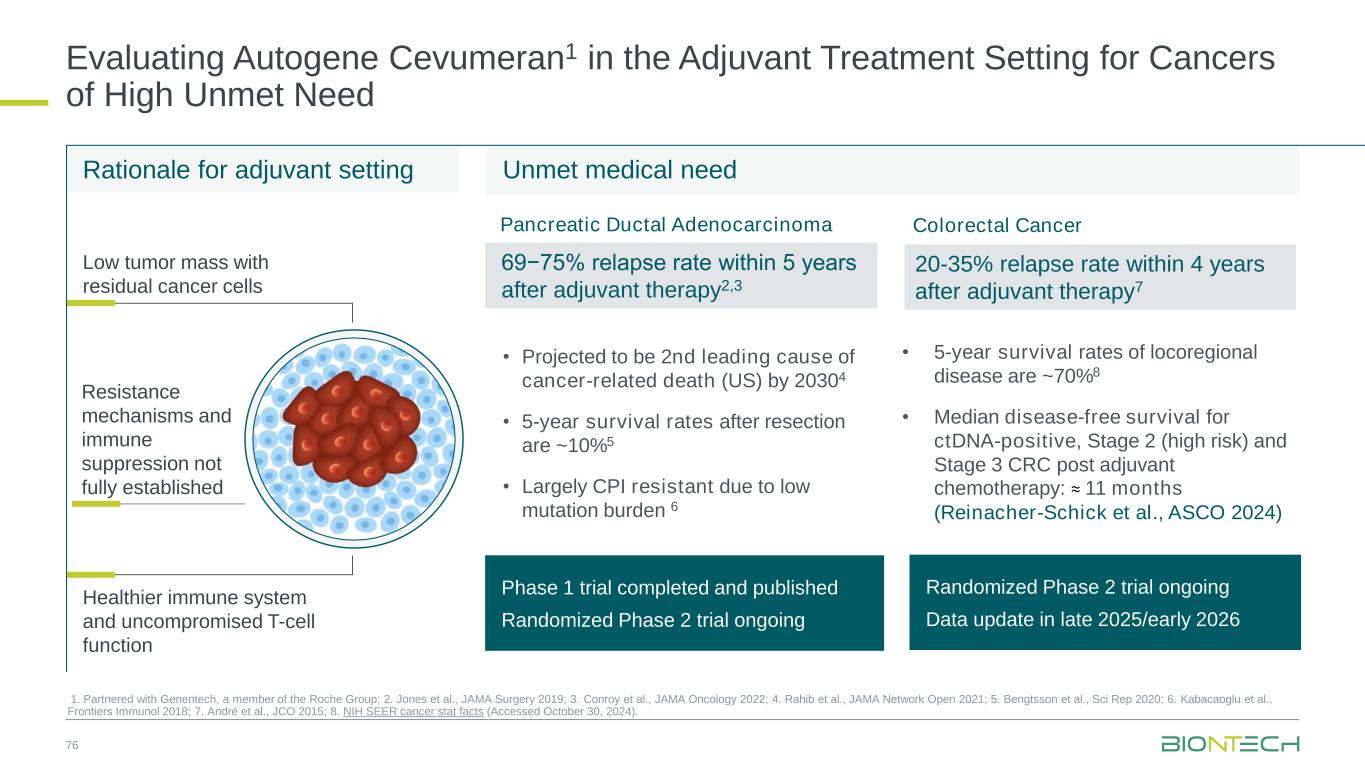 Evaluating Autogene Cevumeran$^1$ in the Adjuvant Treatment Setting for Cancers of High Unmet Need

Rationale for adjuvant setting

Low tumor mass with residual cancer cells

Resistance mechanisms and immune suppression not fully established

Healthier immune system and uncompromised T-cell function

Unmet medical need

Pancreatic Ductal Adenocarcinoma

69−75% relapse rate within 5 years after adjuvant therapy$^{2,3}$

• Projected to be 2nd leading cause of cancer-related death (US) by 2030$^4$

• 5-year survival rates after resection are ~10%$^5$

• Largely CPI resistant due to low mutation burden $^6$

Phase 1 trial completed and published

Randomized Phase 2 trial ongoing

Colorectal Cancer

20-35% relapse rate within 4 years after adjuvant therapy$^7$

• 5-year survival rates of locoregional disease are ~70%$^8$

• Median disease-free survival for ctDNA-positive, Stage 2 (high risk) and Stage 3 CRC post adjuvant chemotherapy: ≈ 11 months (Reinacher-Schick et al., ASCO 2024)

Randomized Phase 2 trial ongoing

Data update in late 2025/early 2026

1. Partnered with Genentech, a member of the Roche Group; 2. Jones et al., JAMA Surgery 2019; 3. Conroy et al., JAMA Oncology 2022; 4. Rahib et al., JAMA Network Open 2021; 5. Bengtsson et al., Sci Rep 2020; 6. Kabacaoglu et al., Frontiers Immunol 2018; 7. André et al., JCO 2015; 8. NIH SEER cancer stat facts (Accessed October 30, 2024).

76

BIONTECH